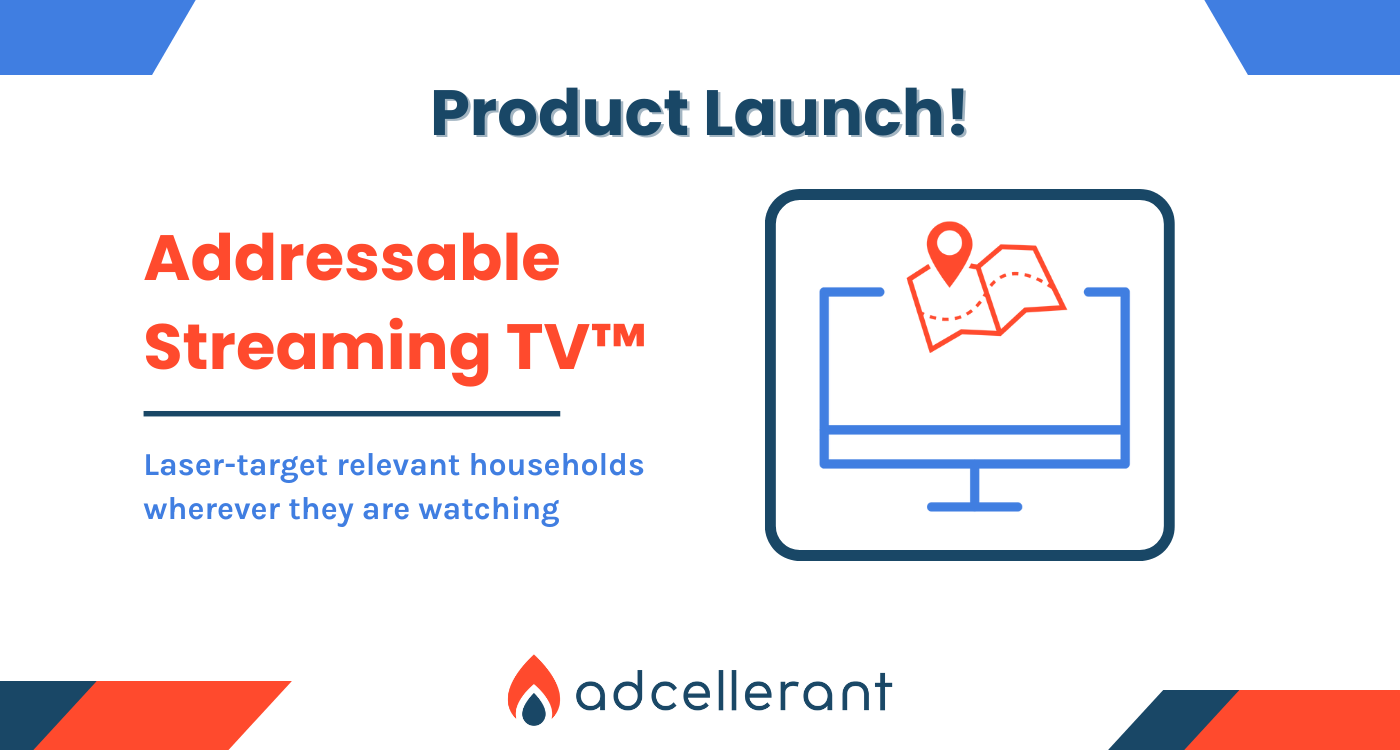 Product Launch!

Addressable Streaming TV™

Laser-target relevant households wherever they are watching

adcellerant